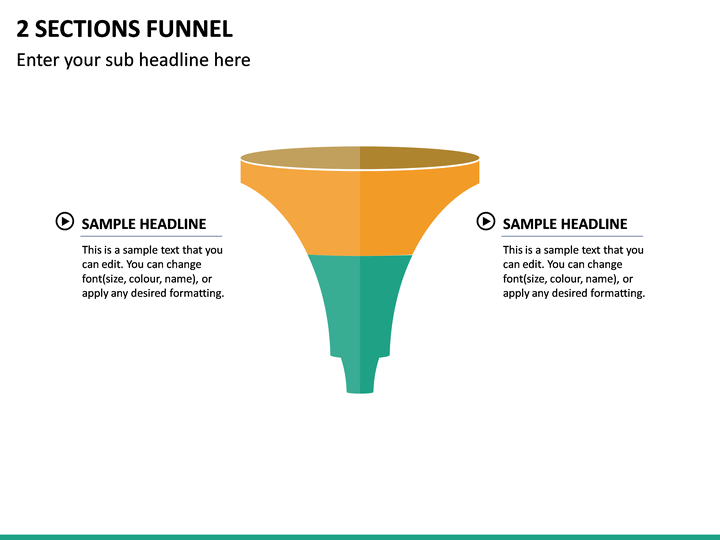 2 SECTIONS FUNNEL
Enter your sub headline here

SAMPLE HEADLINE
This is a sample text that you can edit. You can change font(size, colour, name), or apply any desired formatting.

SAMPLE HEADLINE
This is a sample text that you can edit. You can change font(size, colour, name), or apply any desired formatting.